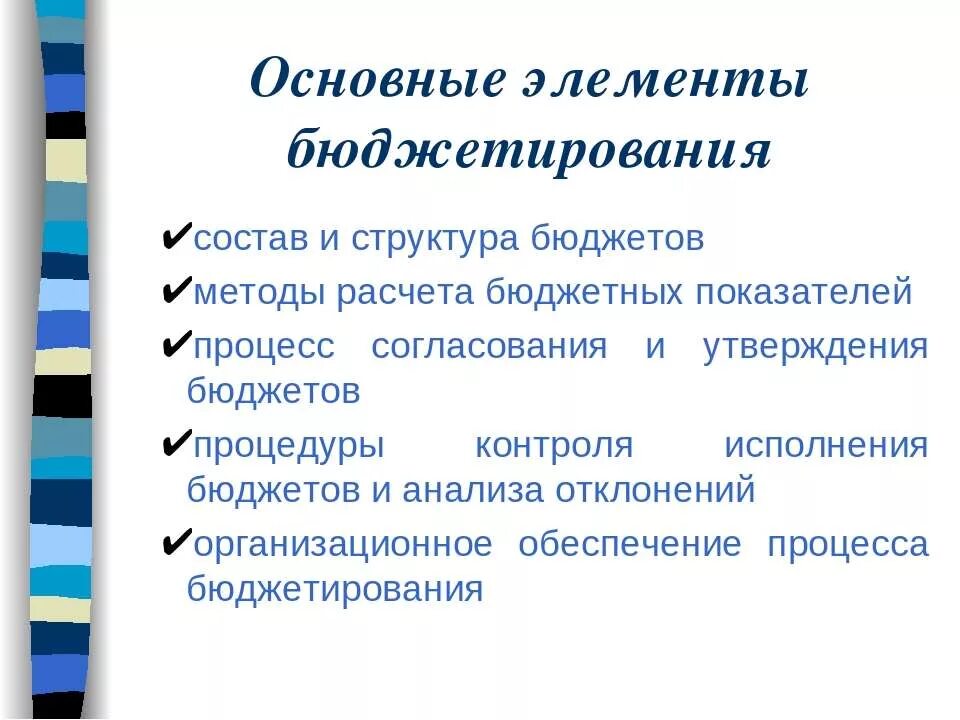 Основные элементы бюджетирования

✔состав и структура бюджетов

✔методы расчета бюджетных показателей

✔процесс согласования и утверждения бюджетов

✔процедуры контроля исполнения бюджетов и анализа отклонений

✔организационное обеспечение процесса бюджетирования